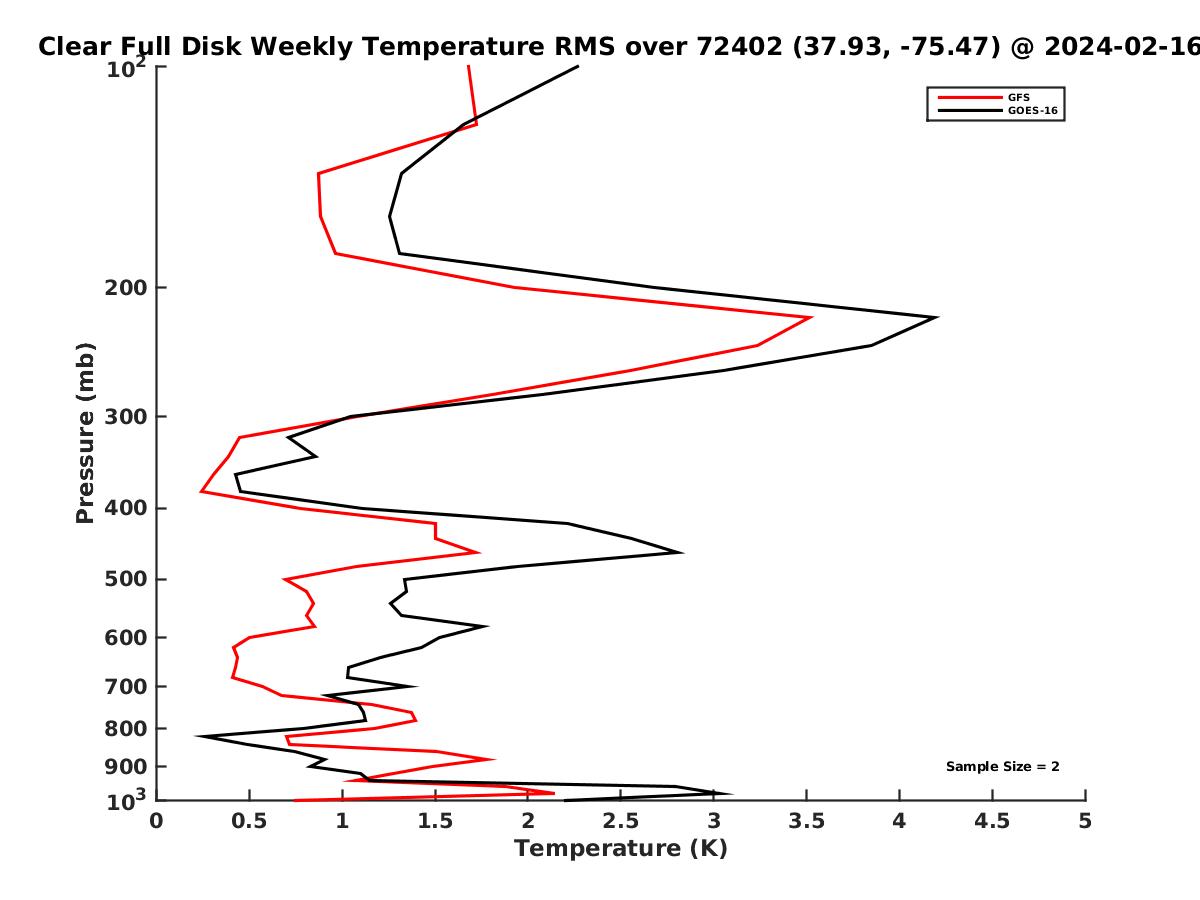 Clear Full Disk Weekly Temperature RMS over 72402 (37.93, -75.47) @ 2024-02-16

GFS
GOES-16

Pressure (mb)

$10^2$
200
300
400
500
600
700
800
900
$10^3$

Sample Size = 2

0
0.5
1
1.5
2
2.5
3
3.5
4
4.5
5

Temperature (K)